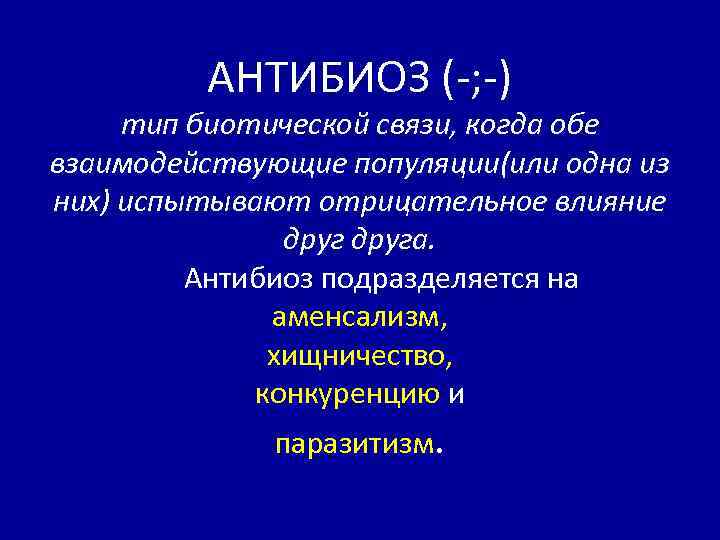 АНТИБИОЗ (-;-)
тип биотической связи, когда обе взаимодействующие популяции(или одна из них) испытывают отрицательное влияние друг друга.

Антибиоз подразделяется на
аменсализм,
хищничество,
конкуренцию и

паразитизм.